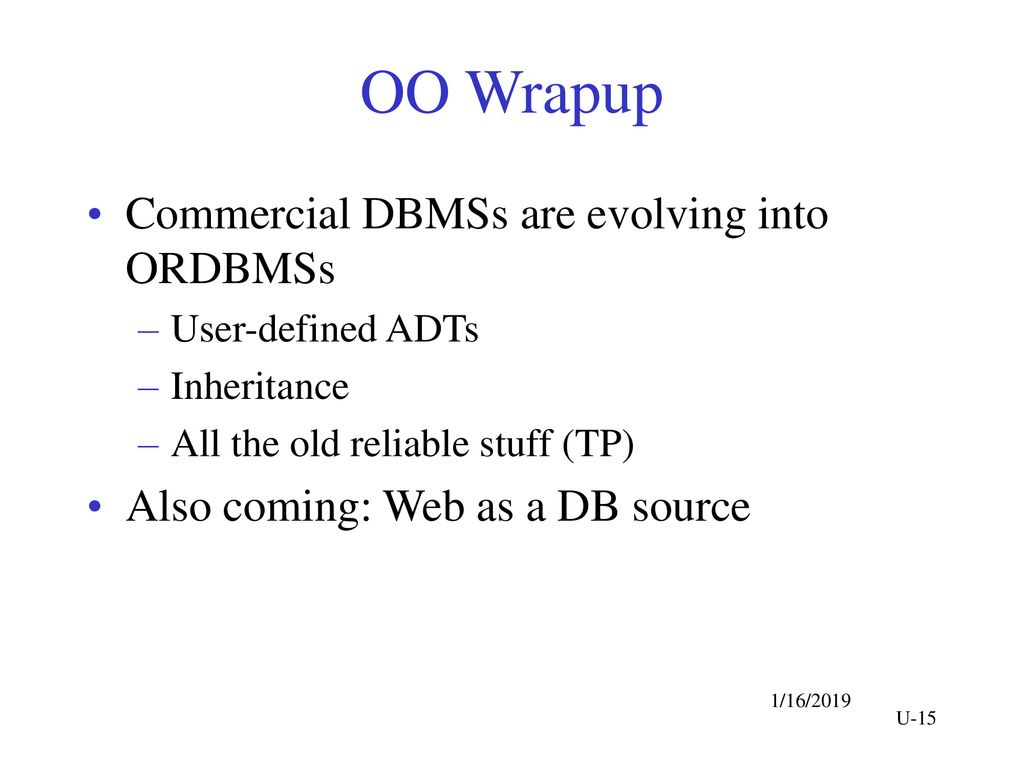 OO Wrapup

• Commercial DBMSs are evolving into ORDBMSs

– User-defined ADTs

– Inheritance

– All the old reliable stuff (TP)

• Also coming: Web as a DB source

1/16/2019

U-15